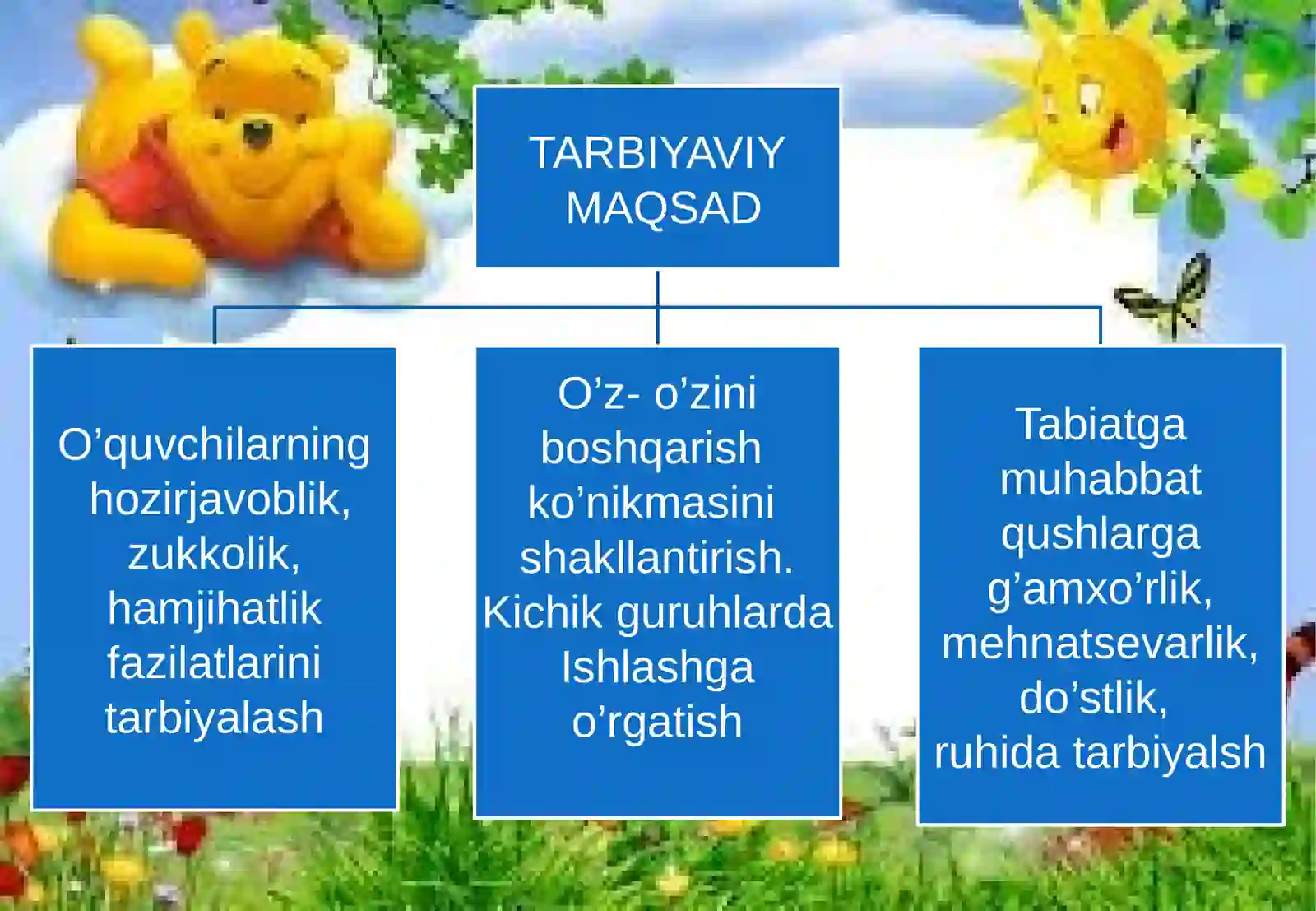 TARBIYAVIY MAQSAD

O’quvchilarning hozirjavoblik, zukkolik, hamjihatlik fazilatlarini tarbiyalash

O’z- o’zini boshqarish ko’nikmasini shakllantirish. Kichik guruhlarda Ishlashga o’rgatish

Tabiatga muhabbat qushlarga g’amxo’rlik, mehnatsevarlik, do’stlik, ruhida tarbiyalsh